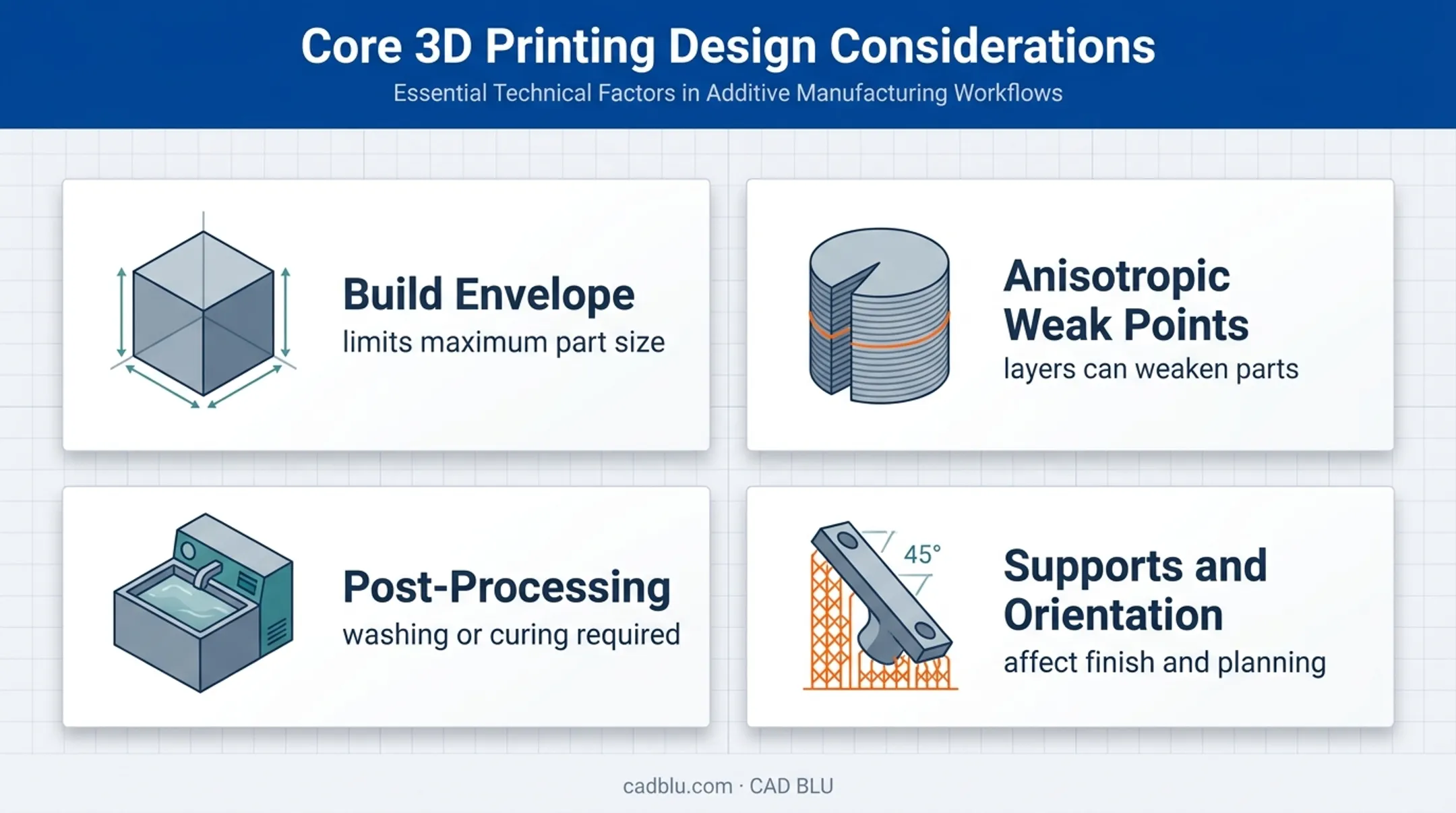 Core 3D Printing Design Considerations

Essential Technical Factors in Additive Manufacturing Workflows

Build Envelope

limits maximum part size

Anisotropic Weak Points

layers can weaken parts

Post-Processing

washing or curing required

45°

Supports and Orientation

affect finish and planning

cadblu.com · CAD BLU